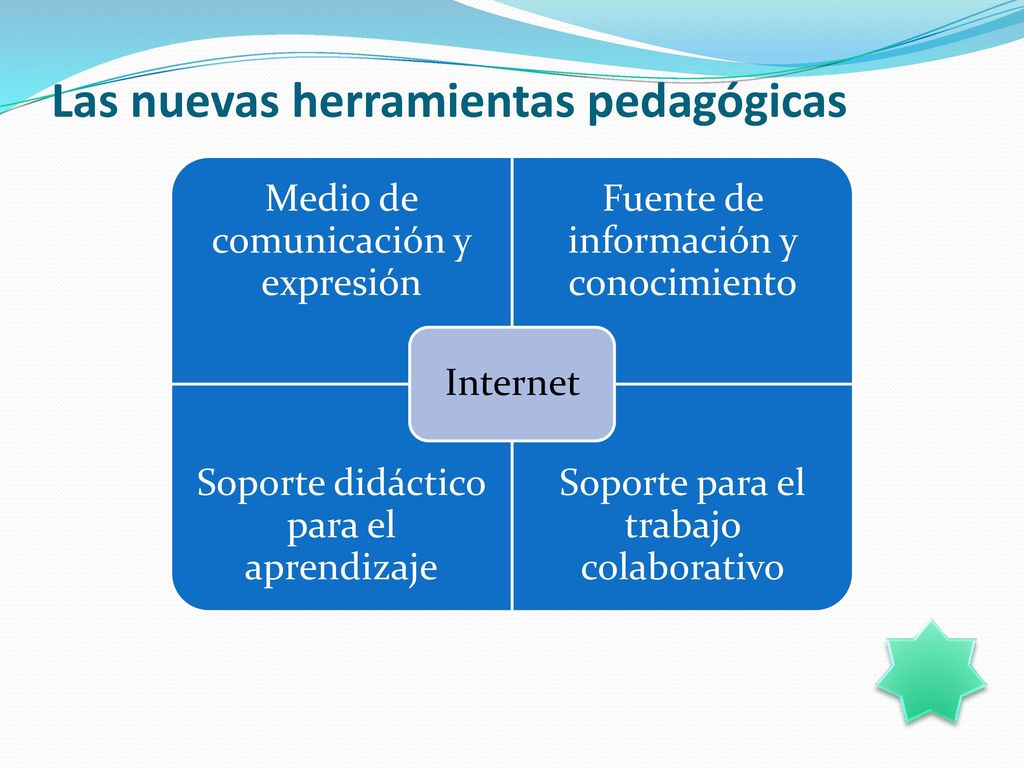 Las nuevas herramientas pedagógicas

Medio de comunicación y expresión

Fuente de información y conocimiento

Internet

Soporte didáctico para el aprendizaje

Soporte para el trabajo colaborativo